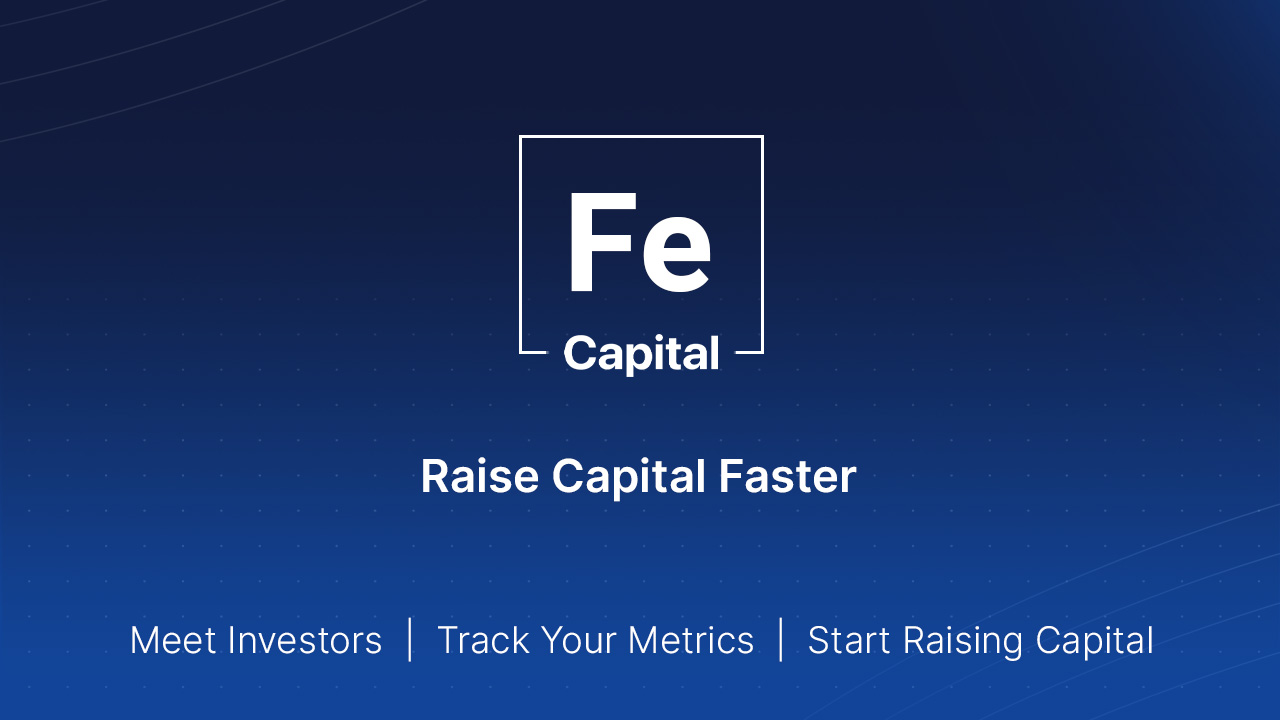 Fe
Capital

Raise Capital Faster

Meet Investors | Track Your Metrics | Start Raising Capital